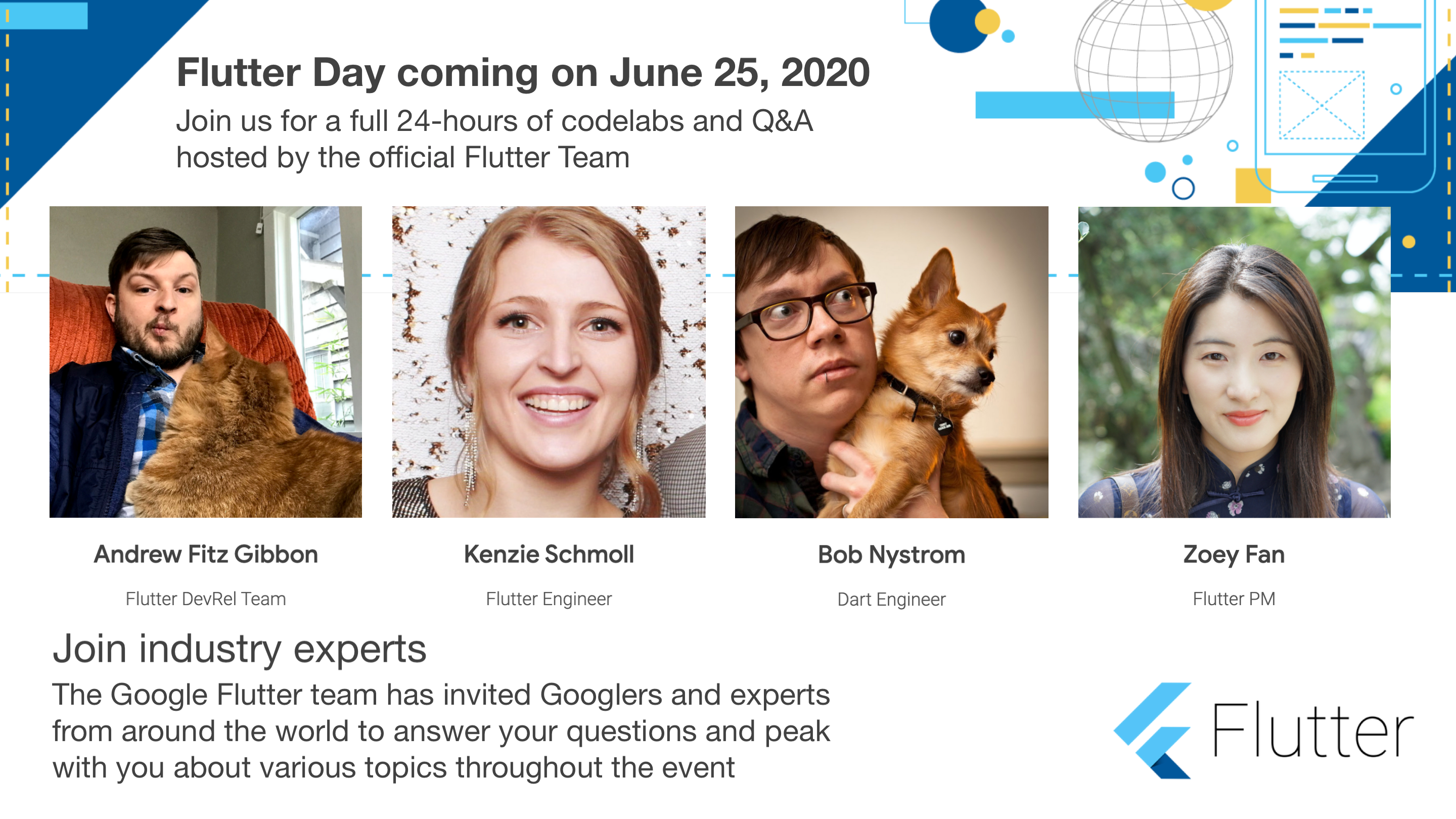 Flutter Day coming on June 25, 2020

Join us for a full 24-hours of codelabs and Q&A hosted by the official Flutter Team

Andrew Fitz Gibbon

Flutter DevRel Team

Kenzie Schmoll

Flutter Engineer

Bob Nystrom

Dart Engineer

Zoey Fan

Flutter PM

Join industry experts

The Google Flutter team has invited Googlers and experts from around the world to answer your questions and peak with you about various topics throughout the event

Flutter